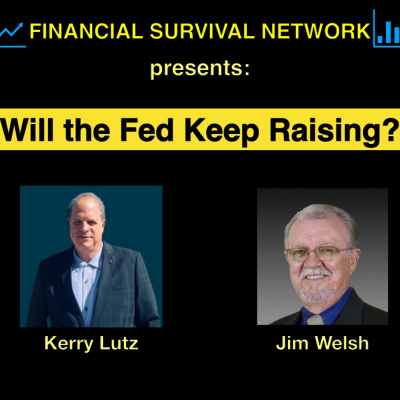 FINANCIAL SURVIVAL NETWORK
presents:

Will the Fed Keep Raising?

Kerry Lutz

Jim Welsh